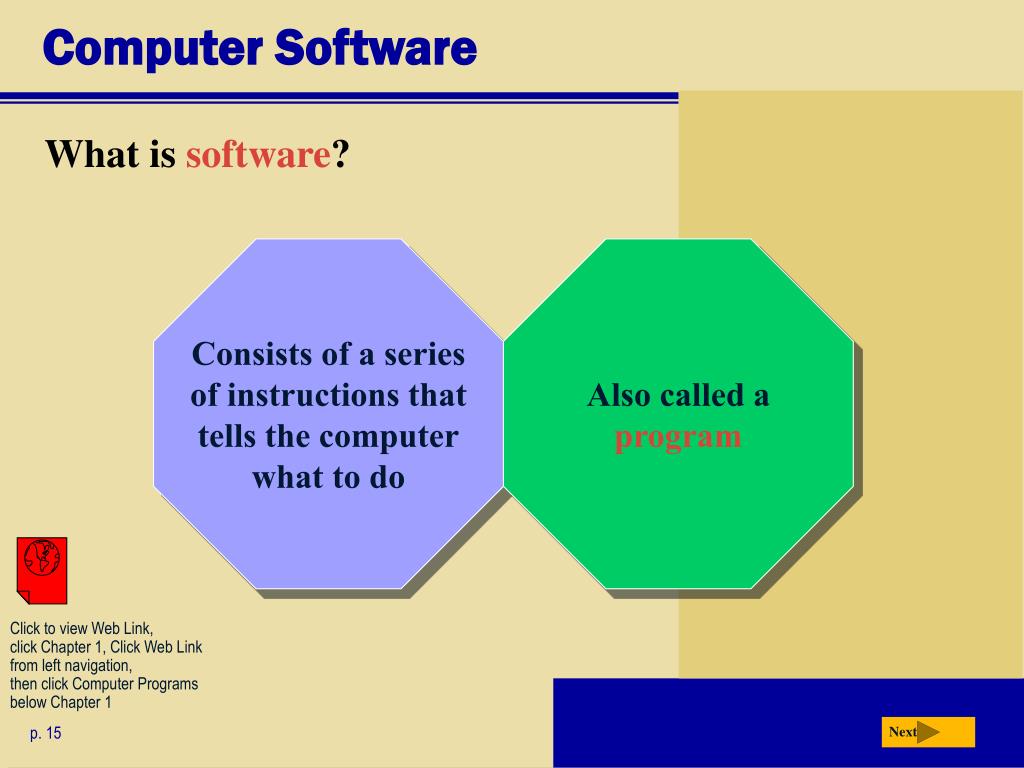 Computer Software

What is software?

Consists of a series of instructions that tells the computer what to do

Also called a program

Click to view Web Link, click Chapter 1, Click Web Link from left navigation, then click Computer Programs below Chapter 1

p. 15

Next